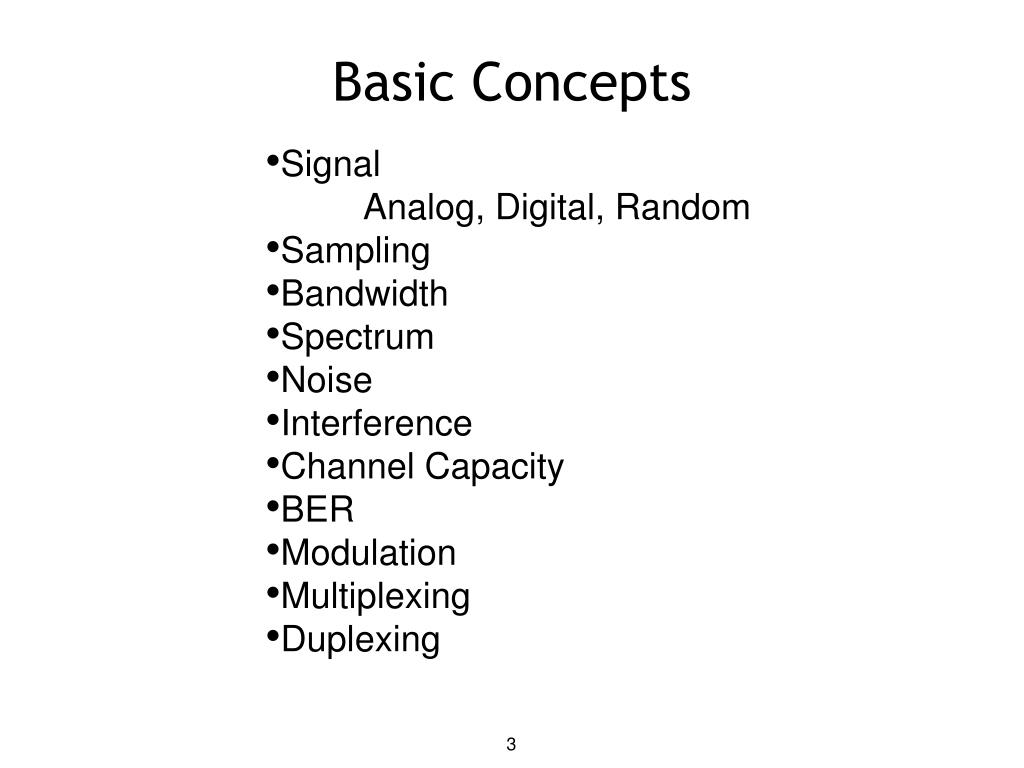 Basic Concepts

•Signal
Analog, Digital, Random
•Sampling
•Bandwidth
•Spectrum
•Noise
•Interference
•Channel Capacity
•BER
•Modulation
•Multiplexing
•Duplexing

3